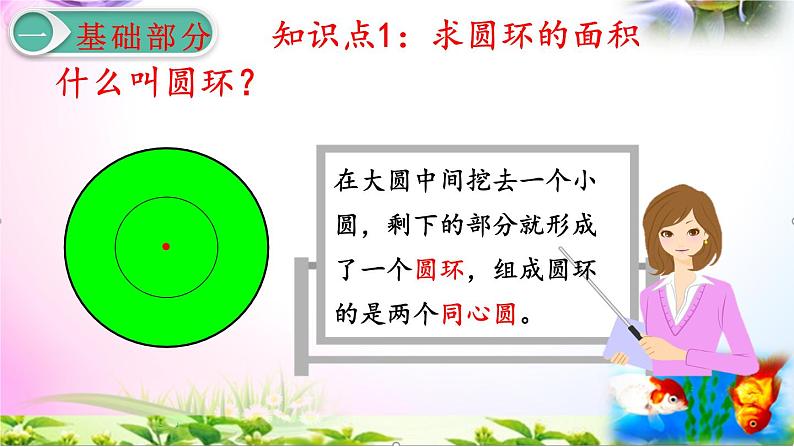 一 基础部分 知识点1：求圆环的面积

什么叫圆环？

在大圆中间挖去一个小圆，剩下的部分就形成了一个圆环，组成圆环的是两个同心圆。